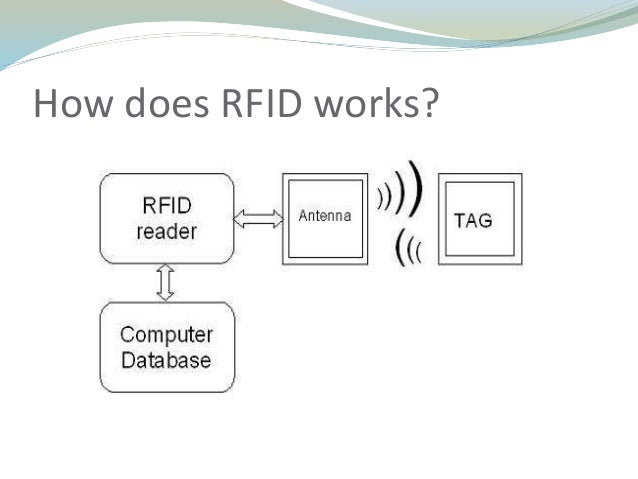 How does RFID works?

RFID reader

Antenna

TAG

Computer Database